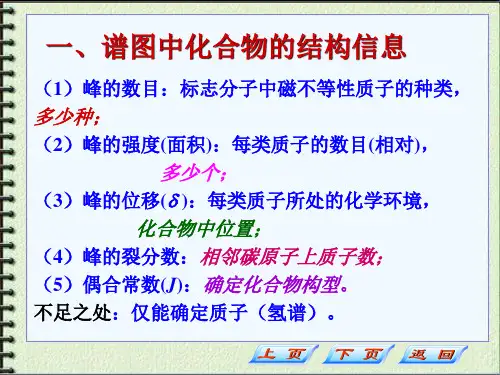 一、谱图中化合物的结构信息

（1）峰的数目：标志分子中磁不等性质子的种类，多少种；

（2）峰的强度(面积)：每类质子的数目(相对)，多少个；

（3）峰的位移($\delta$)：每类质子所处的化学环境，化合物中位置；

（4）峰的裂分数：相邻碳原子上质子数；

（5）偶合常数($J$)：确定化合物构型。

不足之处：仅能确定质子（氢谱）。

上页 下页 返回